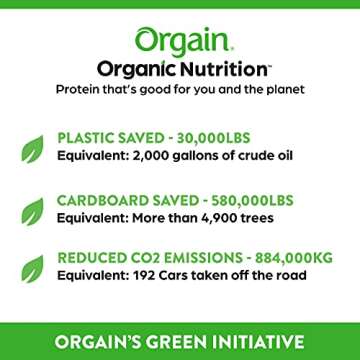 Orgain.
Organic Nutrition™
Protein that's good for you and the planet

PLASTIC SAVED - 30,000LBS
Equivalent: 2,000 gallons of crude oil

CARDBOARD SAVED - 580,000LBS
Equivalent: More than 4,900 trees

REDUCED CO2 EMISSIONS - 884,000KG
Equivalent: 192 Cars taken off the road

ORGAIN'S GREEN INITIATIVE